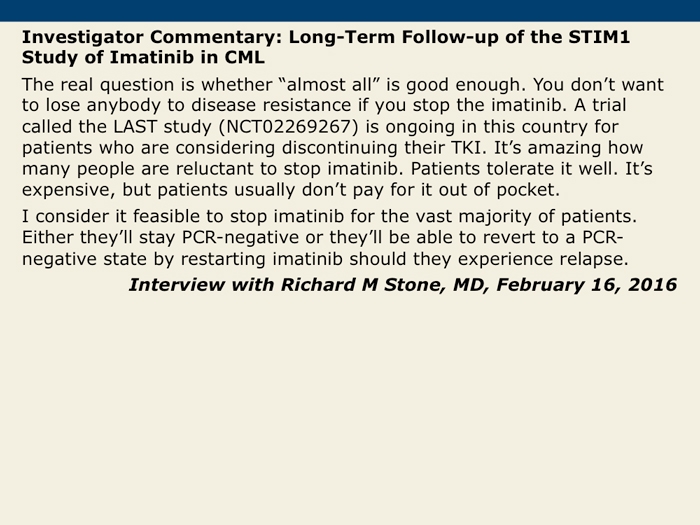 Investigator Commentary: Long-Term Follow-up of the STIM1 Study of Imatinib in CML

The real question is whether “almost all” is good enough. You don’t want to lose anybody to disease resistance if you stop the imatinib. A trial called the LAST study (NCT02269267) is ongoing in this country for patients who are considering discontinuing their TKI. It’s amazing how many people are reluctant to stop imatinib. Patients tolerate it well. It’s expensive, but patients usually don’t pay for it out of pocket.

I consider it feasible to stop imatinib for the vast majority of patients. Either they’ll stay PCR-negative or they’ll be able to revert to a PCR-negative state by restarting imatinib should they experience relapse.

Interview with Richard M Stone, MD, February 16, 2016